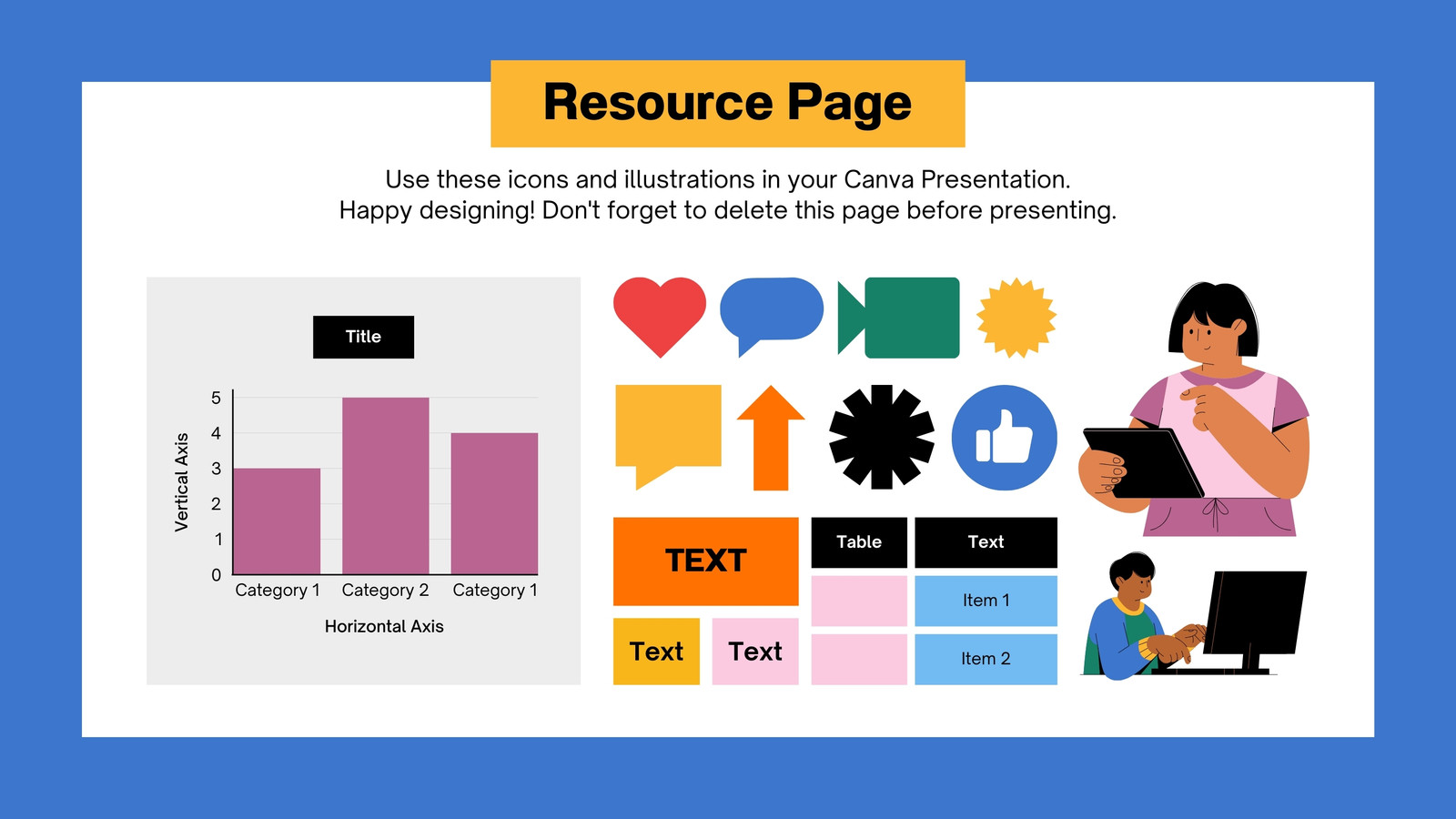 Resource Page

Use these icons and illustrations in your Canva Presentation.
Happy designing! Don't forget to delete this page before presenting.

Title

Vertical Axis

5
4
3
2
1
0

Category 1 Category 2 Category 1

Horizontal Axis

TEXT

Text Text

| Table | Text |
|---|---|
| | Item 1 |
| | Item 2 |